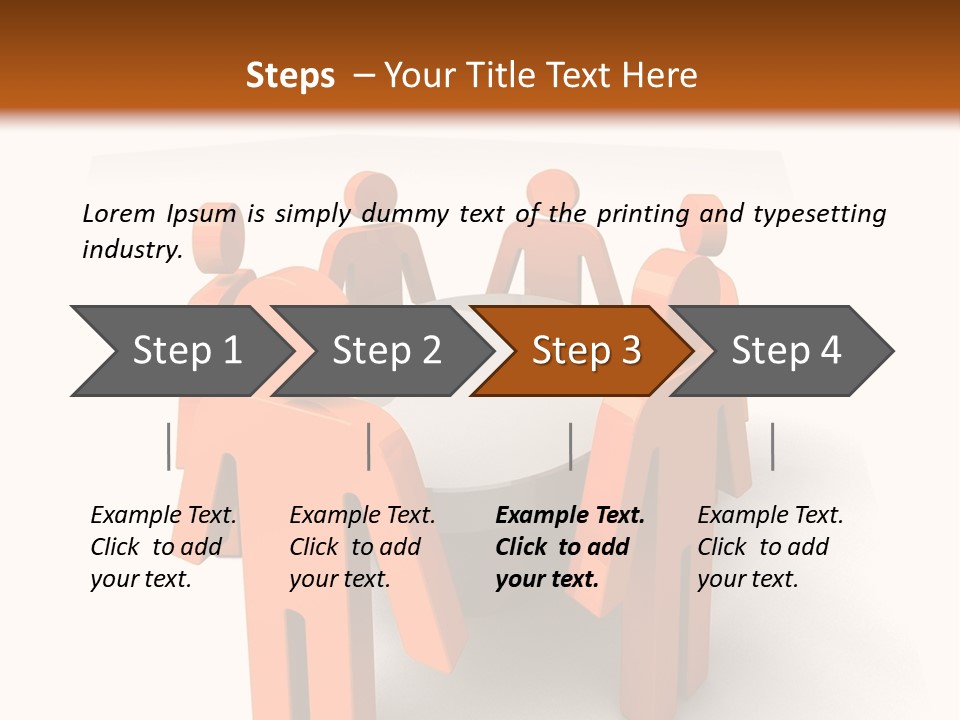 Steps – Your Title Text Here

Lorem Ipsum is simply dummy text of the printing and typesetting industry.

Step 1

Step 2

Step 3

Step 4

Example Text. Click to add your text.

Example Text. Click to add your text.

Example Text. Click to add your text.

Example Text. Click to add your text.